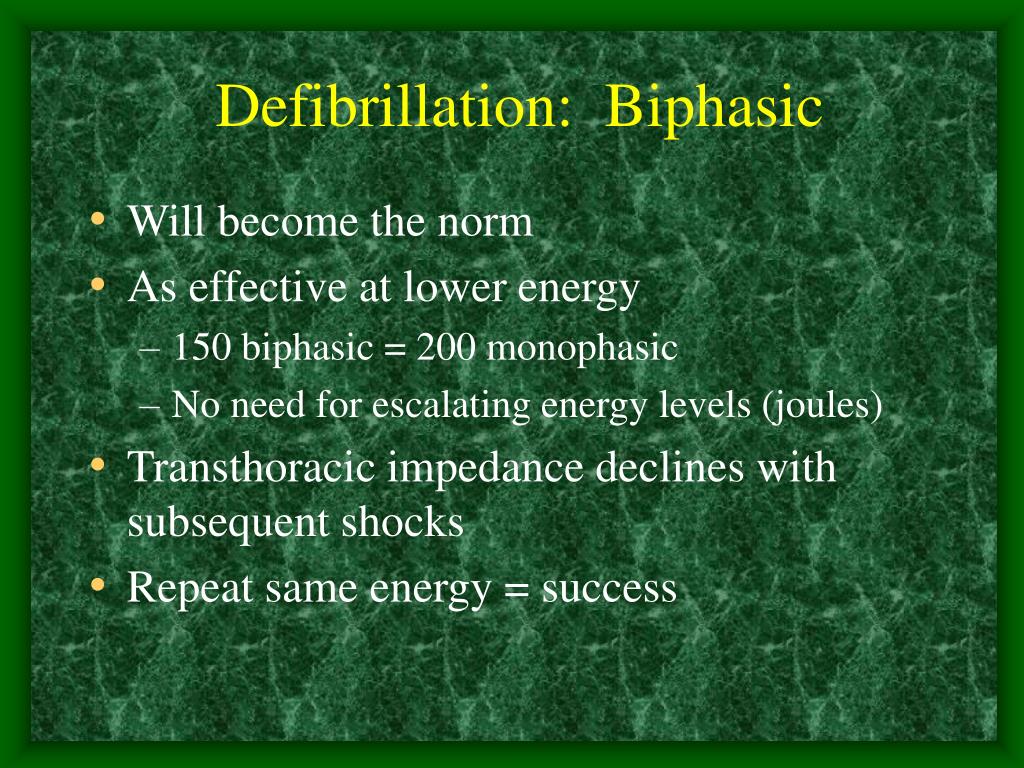 Defibrillation: Biphasic

• Will become the norm
• As effective at lower energy
– 150 biphasic = 200 monophasic
– No need for escalating energy levels (joules)
• Transthoracic impedance declines with subsequent shocks
• Repeat same energy = success